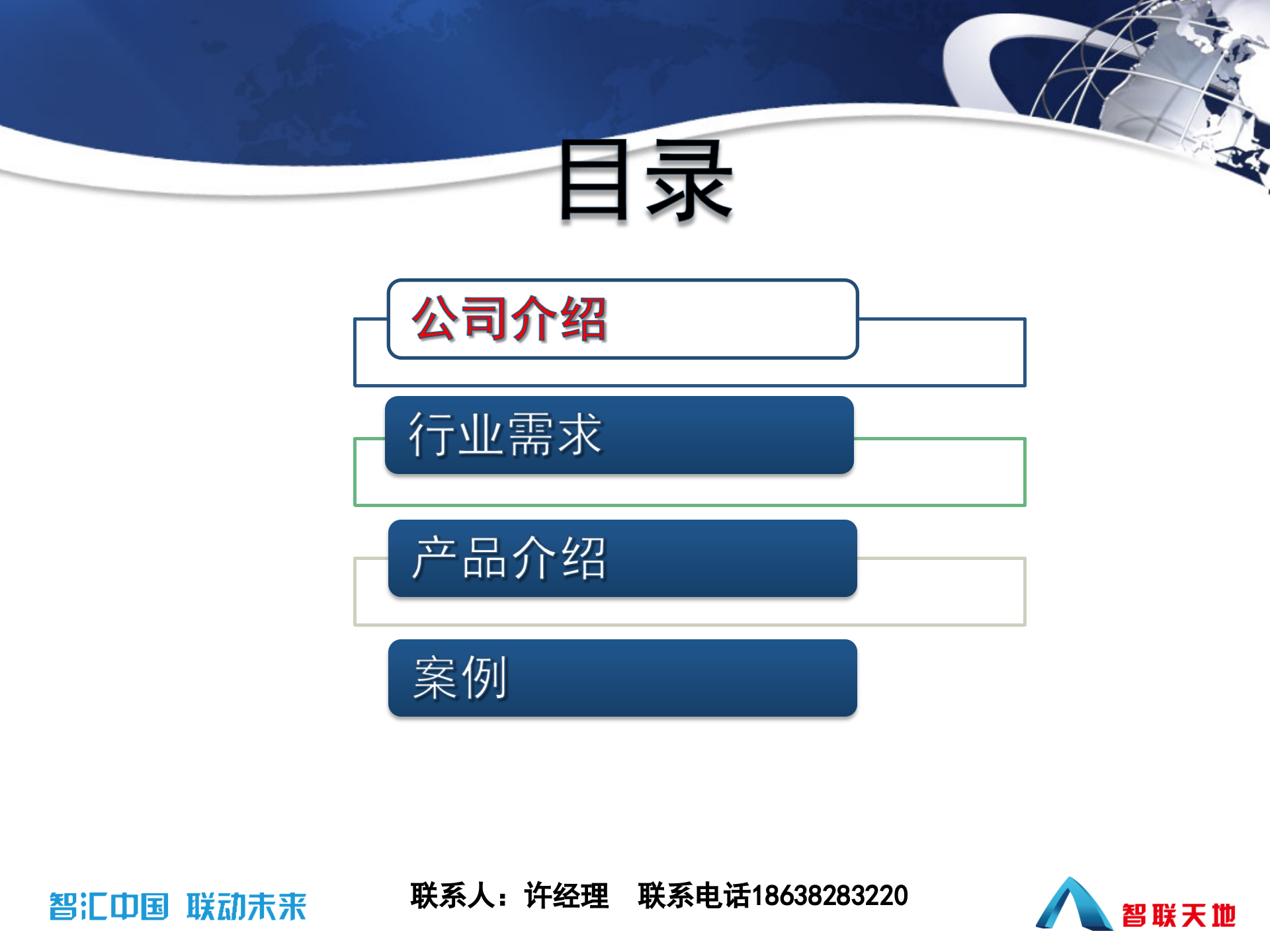 目录

公司介绍

行业需求

产品介绍

案例

智汇中国 联动未来

联系人：许经理 联系电话18638283220

智联天地